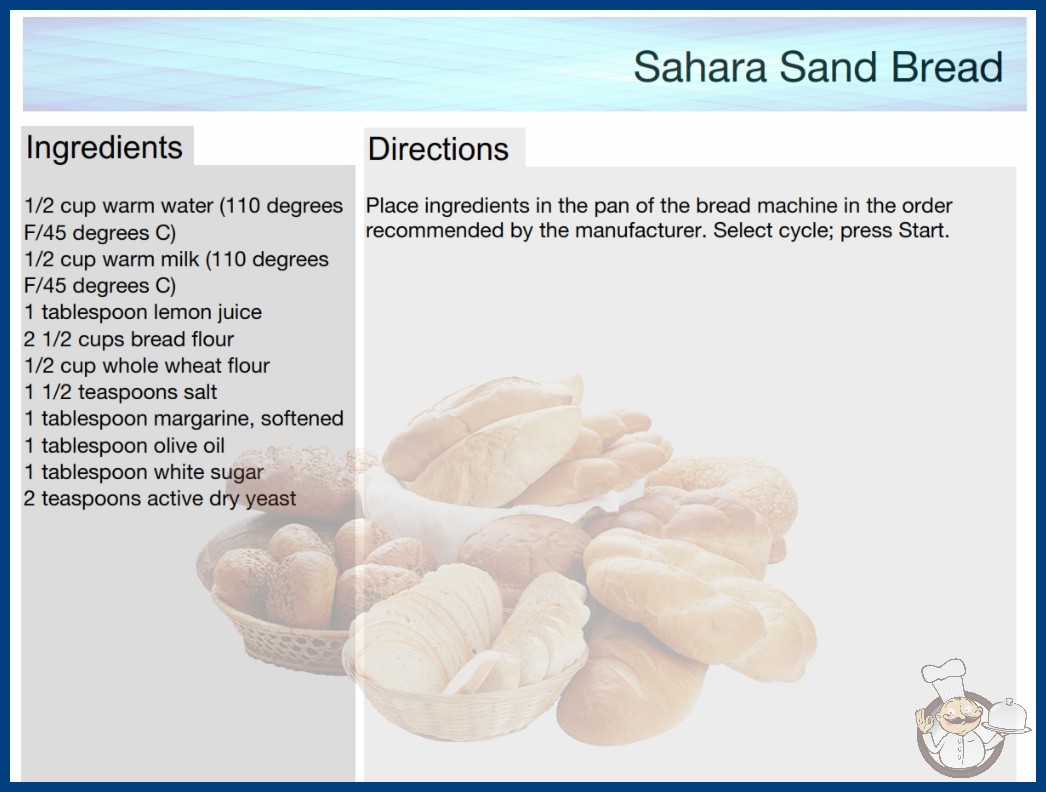 Sahara Sand Bread

Ingredients

1/2 cup warm water (110 degrees F/45 degrees C)
1/2 cup warm milk (110 degrees F/45 degrees C)
1 tablespoon lemon juice
2 1/2 cups bread flour
1/2 cup whole wheat flour
1 1/2 teaspoons salt
1 tablespoon margarine, softened
1 tablespoon olive oil
1 tablespoon white sugar
2 teaspoons active dry yeast

Directions

Place ingredients in the pan of the bread machine in the order recommended by the manufacturer. Select cycle; press Start.